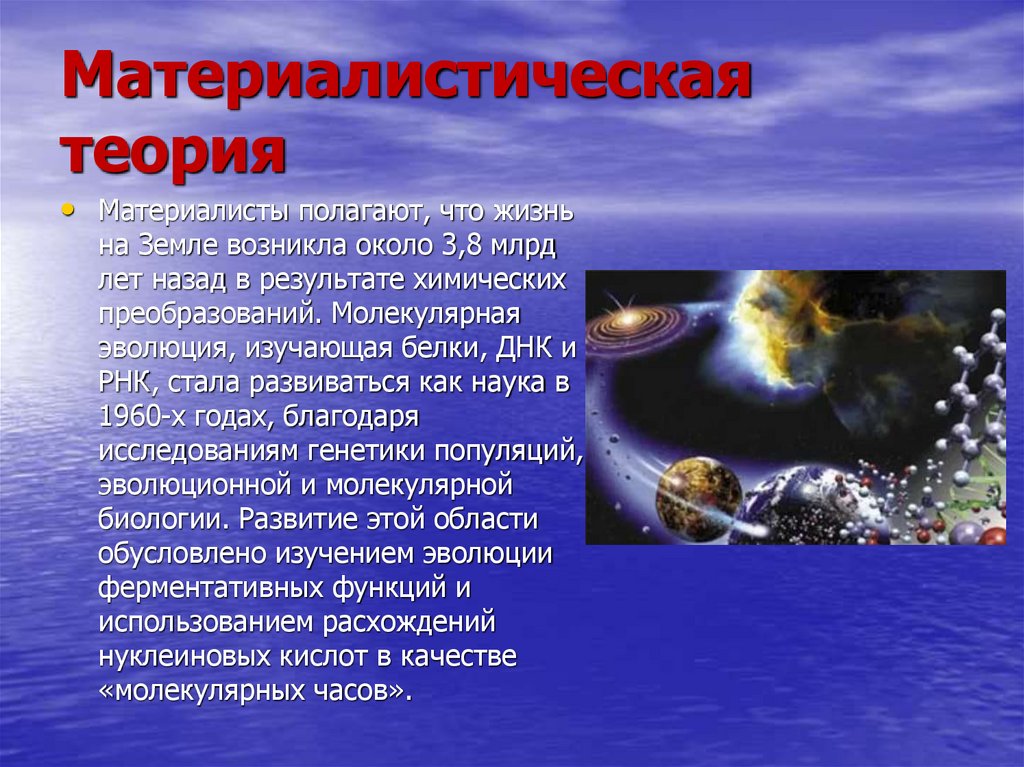 Материалистическая теория

• Материалисты полагают, что жизнь на Земле возникла около 3,8 млрд лет назад в результате химических преобразований. Молекулярная эволюция, изучающая белки, ДНК и РНК, стала развиваться как наука в 1960-х годах, благодаря исследованиям генетики популяций, эволюционной и молекулярной биологии. Развитие этой области обусловлено изучением эволюции ферментативных функций и использованием расхождений нуклеиновых кислот в качестве «молекулярных часов».